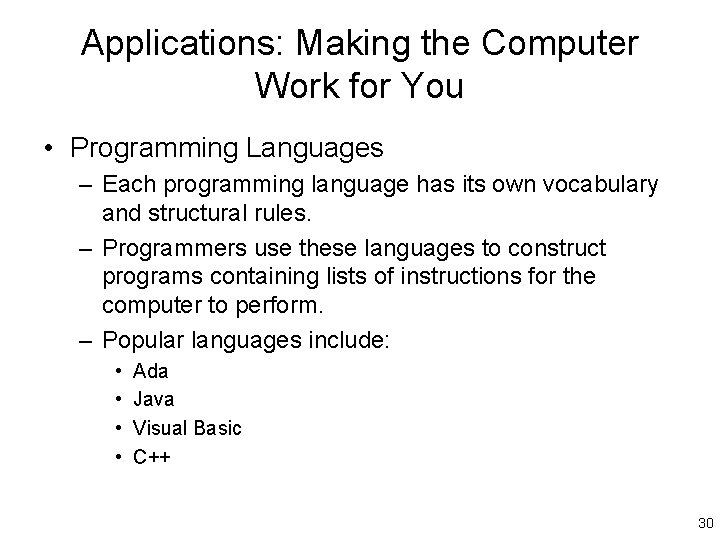 Applications: Making the Computer Work for You

• Programming Languages
– Each programming language has its own vocabulary and structural rules.
– Programmers use these languages to construct programs containing lists of instructions for the computer to perform.
– Popular languages include:
• Ada
• Java
• Visual Basic
• C++

30